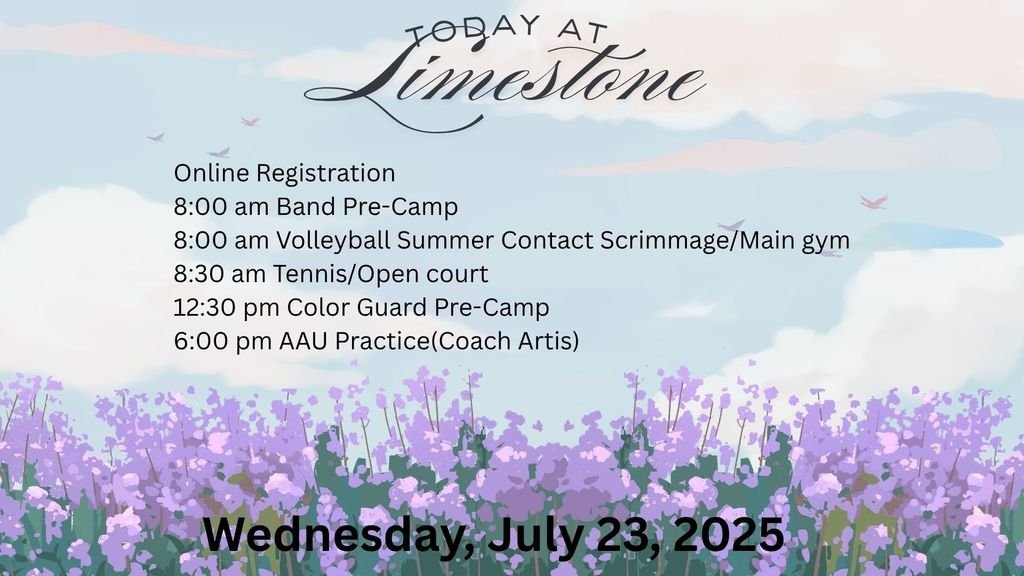 TODAY AT
Limestone

Online Registration
8:00 am Band Pre-Camp
8:00 am Volleyball Summer Contact Scrimmage/Main gym
8:30 am Tennis/Open court
12:30 pm Color Guard Pre-Camp
6:00 pm AAU Practice(Coach Artis)

Wednesday, July 23, 2025